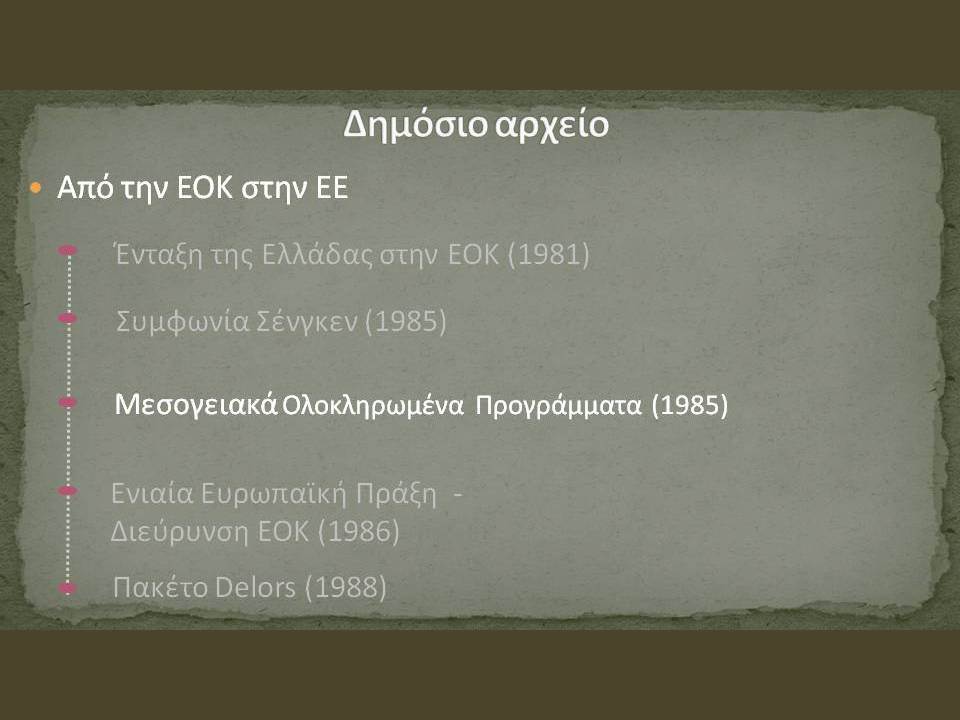 Δημόσιο αρχείο

Από την ΕΟΚ στην ΕΕ

Ένταξη της Ελλάδας στην ΕΟΚ (1981)

Συμφωνία Σένγκεν (1985)

Μεσογειακά Ολοκληρωμένα Προγράμματα (1985)

Ενιαία Ευρωπαϊκή Πράξη - Διεύρυνση ΕΟΚ (1986)

Πακέτο Delors (1988)